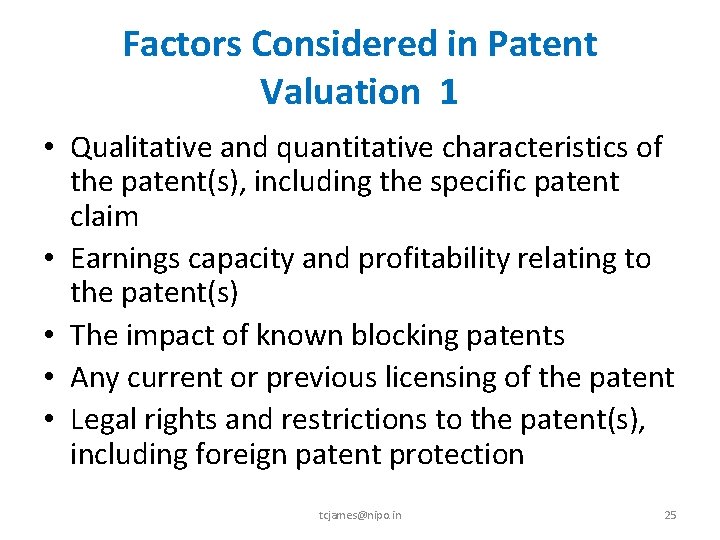 Factors Considered in Patent Valuation 1

• Qualitative and quantitative characteristics of the patent(s), including the specific patent claim
• Earnings capacity and profitability relating to the patent(s)
• The impact of known blocking patents
• Any current or previous licensing of the patent
• Legal rights and restrictions to the patent(s), including foreign patent protection

tcjames@nipo.in

25